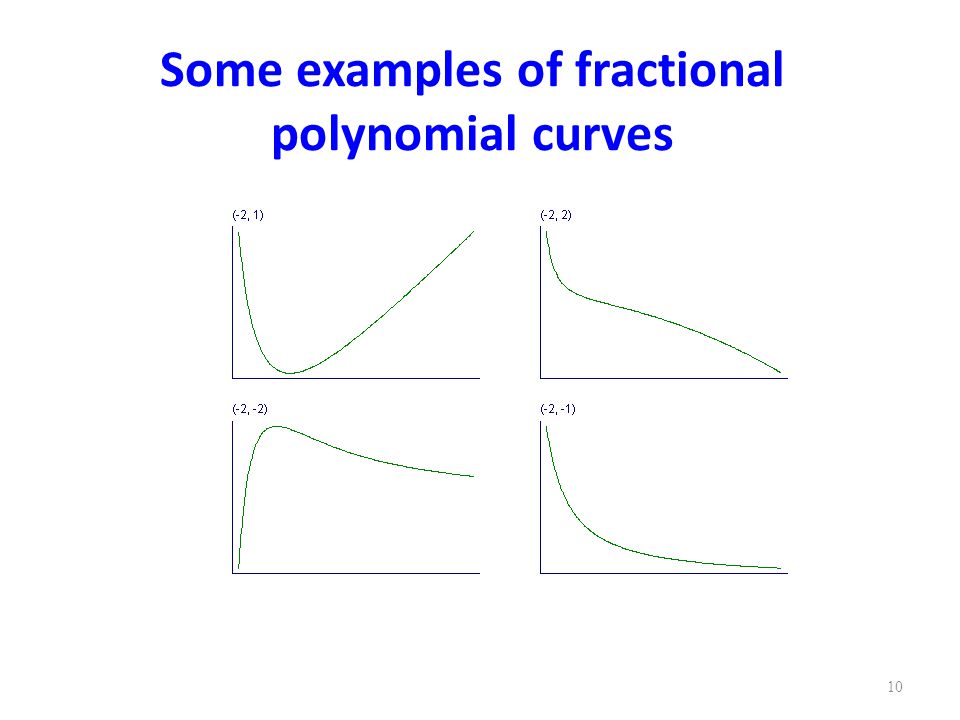 Some examples of fractional polynomial curves

(-2, 1)

(-2, 2)

(-2, -2)

(-2, -1)

10